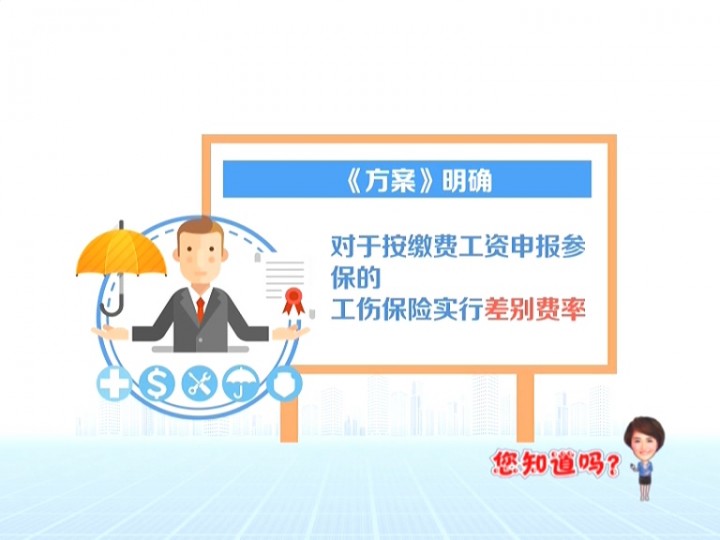 《方案》明确

对于按缴费工资申报参保的
工伤保险实行差别费率

您知道吗？